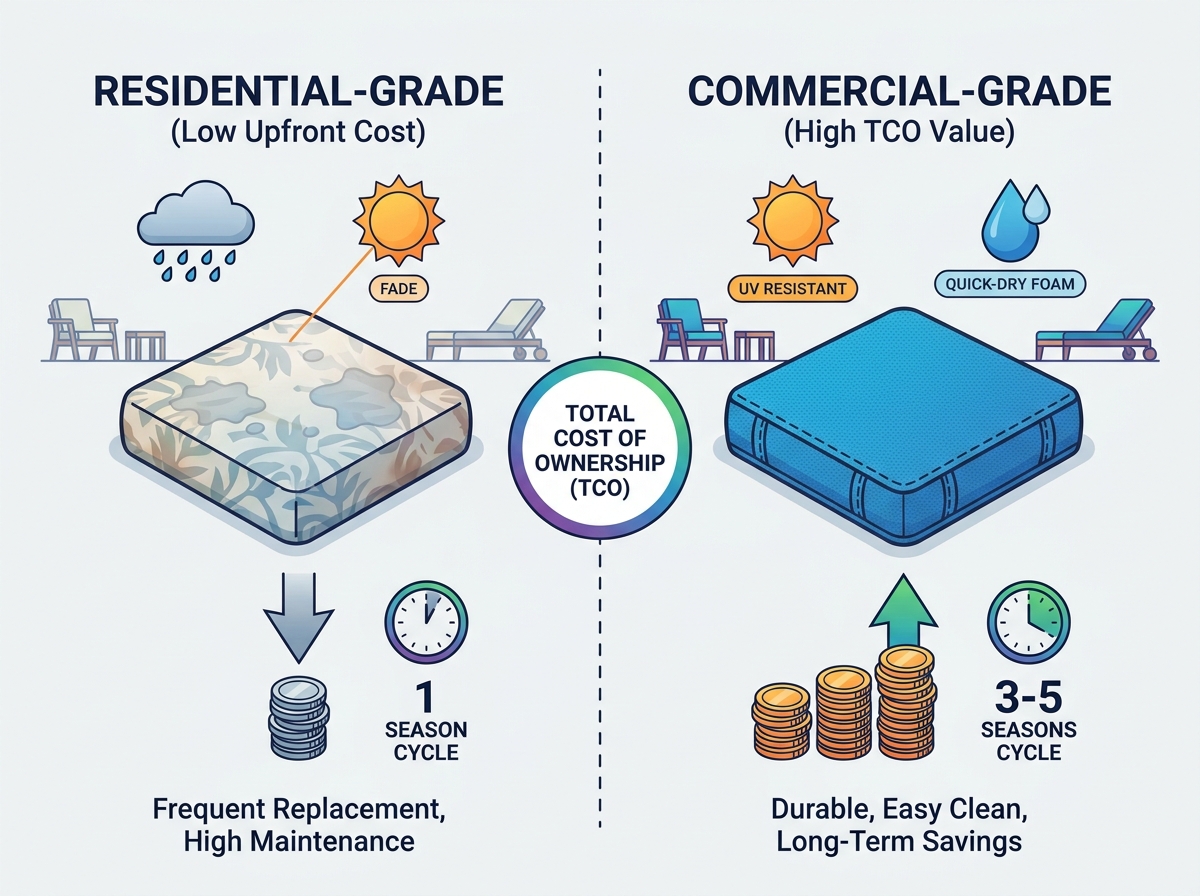 RESIDENTIAL-GRADE
(Low Upfront Cost)

FADE

1
SEASON
CYCLE

Frequent Replacement,
High Maintenance

TOTAL
COST OF
OWNERSHIP
(TCO)

COMMERCIAL-GRADE
(High TCO Value)

UV RESISTANT

QUICK-DRY FOAM

3-5
SEASONS
CYCLE

Durable, Easy Clean,
Long-Term Savings